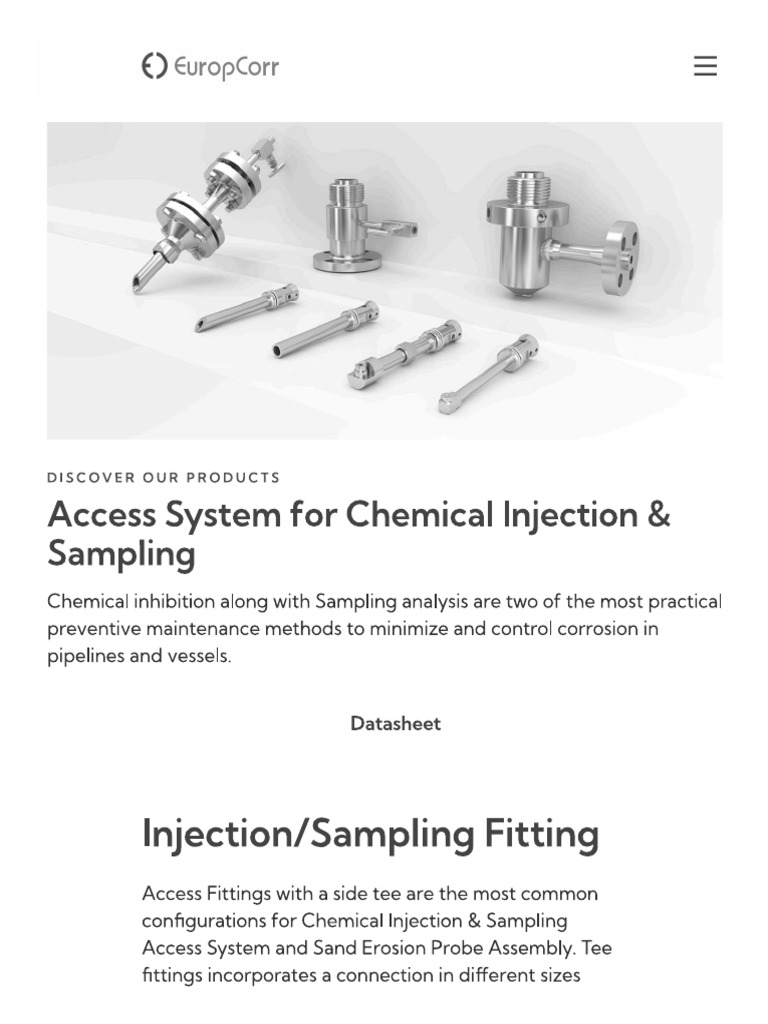 EuropCorr

DISCOVER OUR PRODUCTS

Access System for Chemical Injection & Sampling

Chemical inhibition along with Sampling analysis are two of the most practical preventive maintenance methods to minimize and control corrosion in pipelines and vessels.

Datasheet

Injection/Sampling Fitting

Access Fittings with a side tee are the most common configurations for Chemical Injection & Sampling Access System and Sand Erosion Probe Assembly. Tee fittings incorporates a connection in different sizes